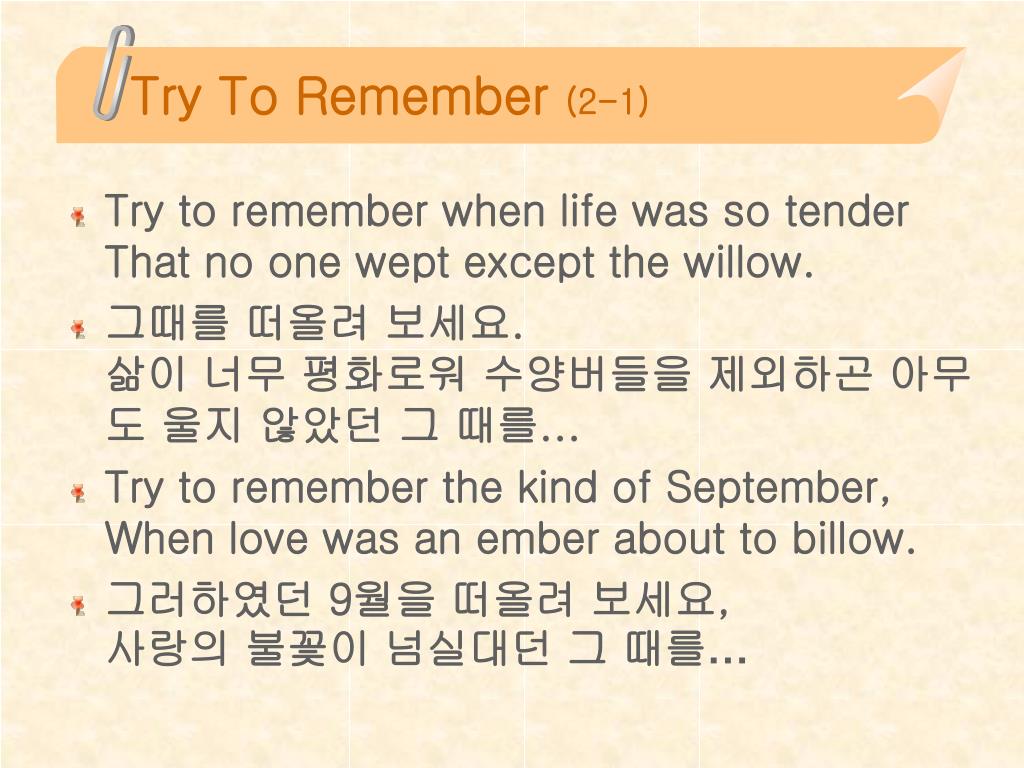 Try To Remember (2-1)

Try to remember when life was so tender That no one wept except the willow.

그때를 떠올려 보세요.
삶이 너무 평화로워 수양버들을 제외하곤 아무도 울지 않았던 그 때를…

Try to remember the kind of September, When love was an ember about to billow.

그러하였던 9월을 떠올려 보세요,
사랑의 불꽃이 넘실대던 그 때를…